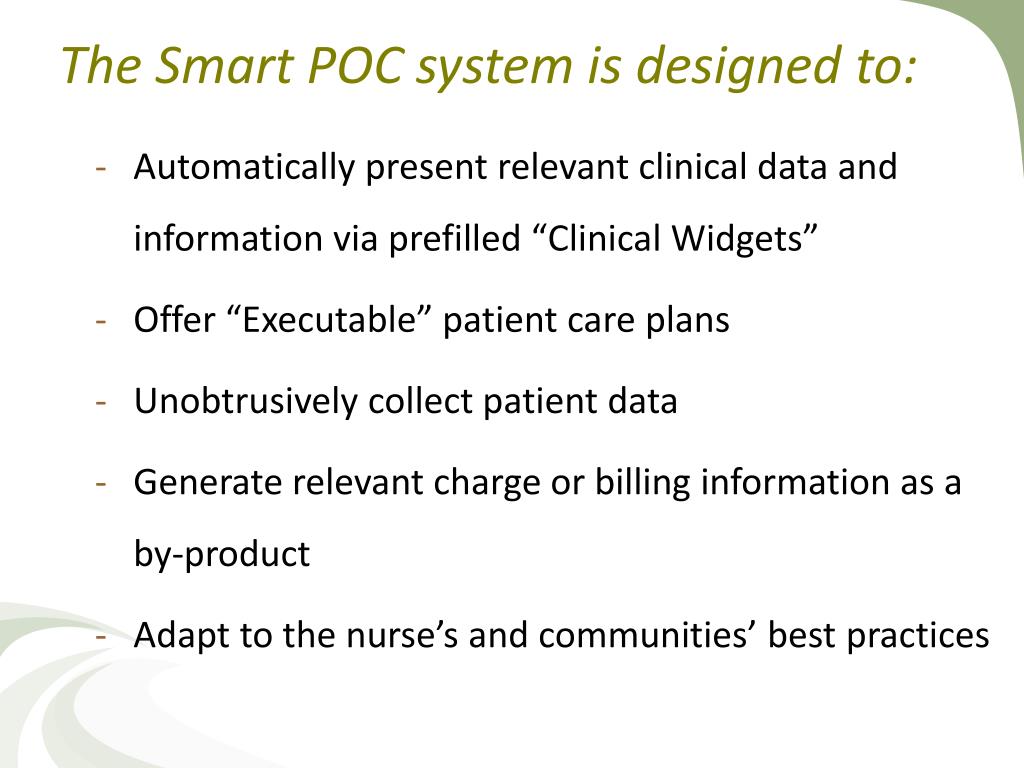 The Smart POC system is designed to:

- Automatically present relevant clinical data and information via prefilled “Clinical Widgets”
- Offer “Executable” patient care plans
- Unobtrusively collect patient data
- Generate relevant charge or billing information as a by-product
- Adapt to the nurse’s and communities’ best practices